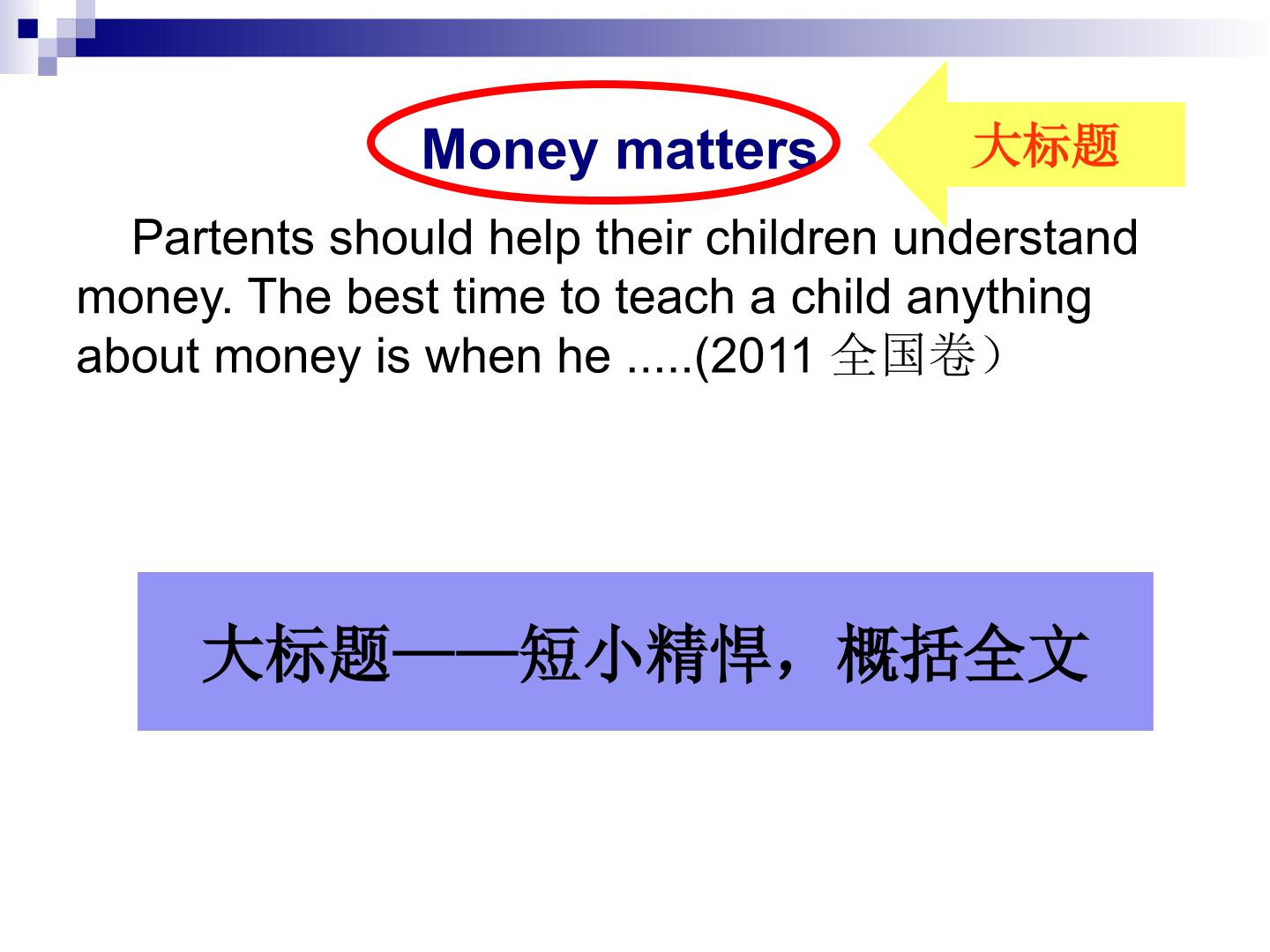 Money matters

大标题

Partents should help their children understand money. The best time to teach a child anything about money is when he .....(2011 全国卷）

大标题——短小精悍，概括全文